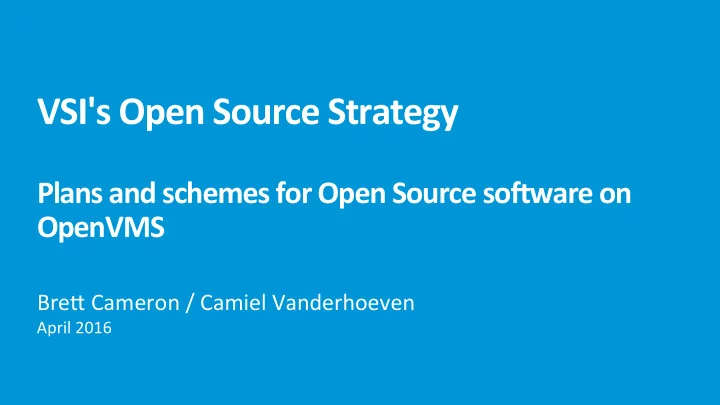 VSI's Open Source Strategy

Plans and schemes for Open Source software on OpenVMS

Brett Cameron / Camiel Vanderhoeven
April 2016